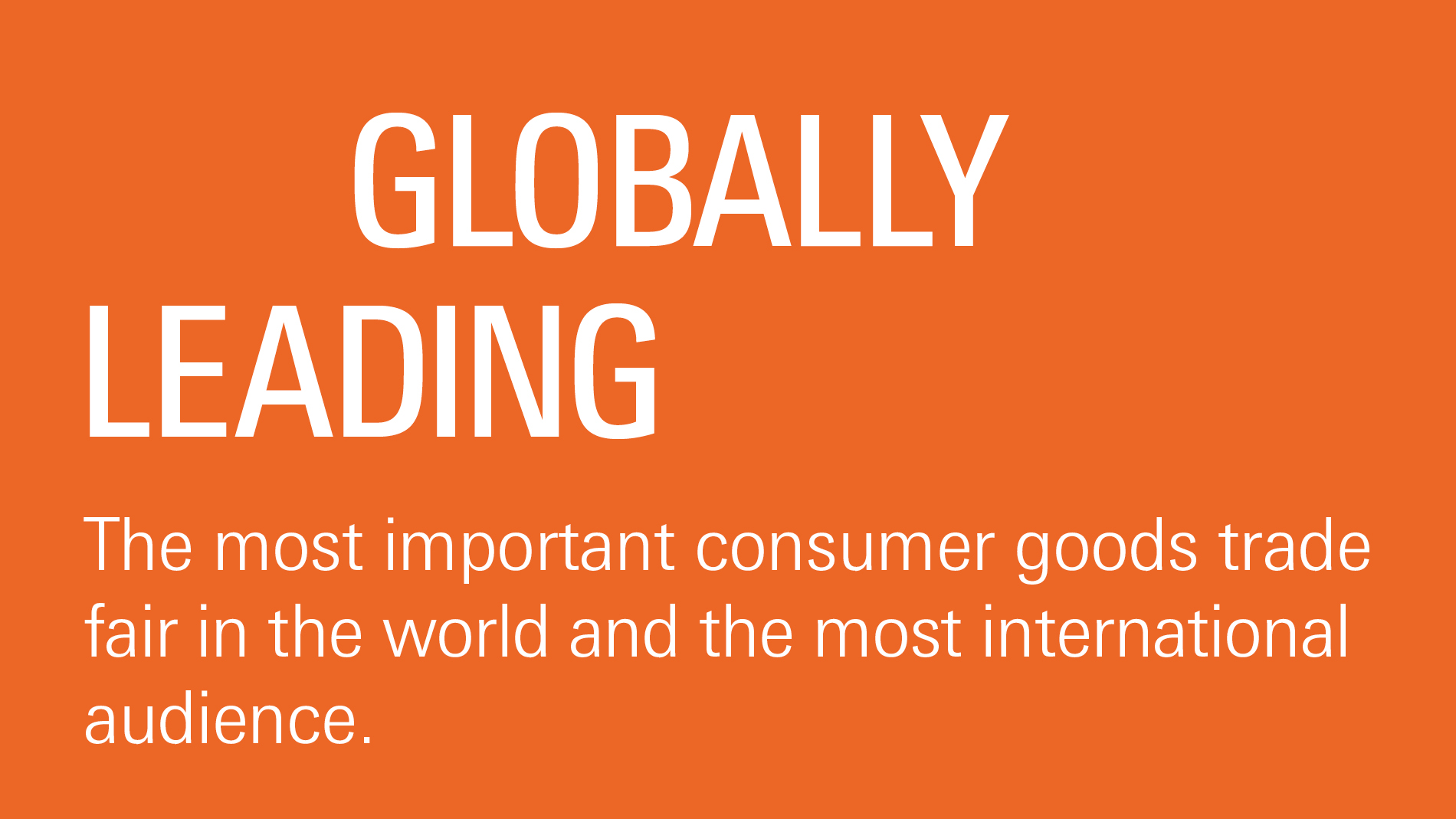 GLOBALLY
LEADING

The most important consumer goods trade fair in the world and the most international audience.